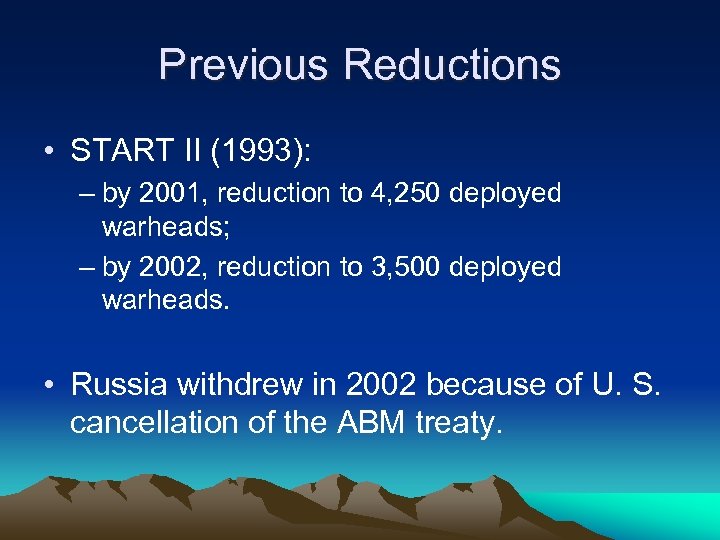 Previous Reductions

• START II (1993):
– by 2001, reduction to 4,250 deployed warheads;
– by 2002, reduction to 3,500 deployed warheads.

• Russia withdrew in 2002 because of U. S. cancellation of the ABM treaty.